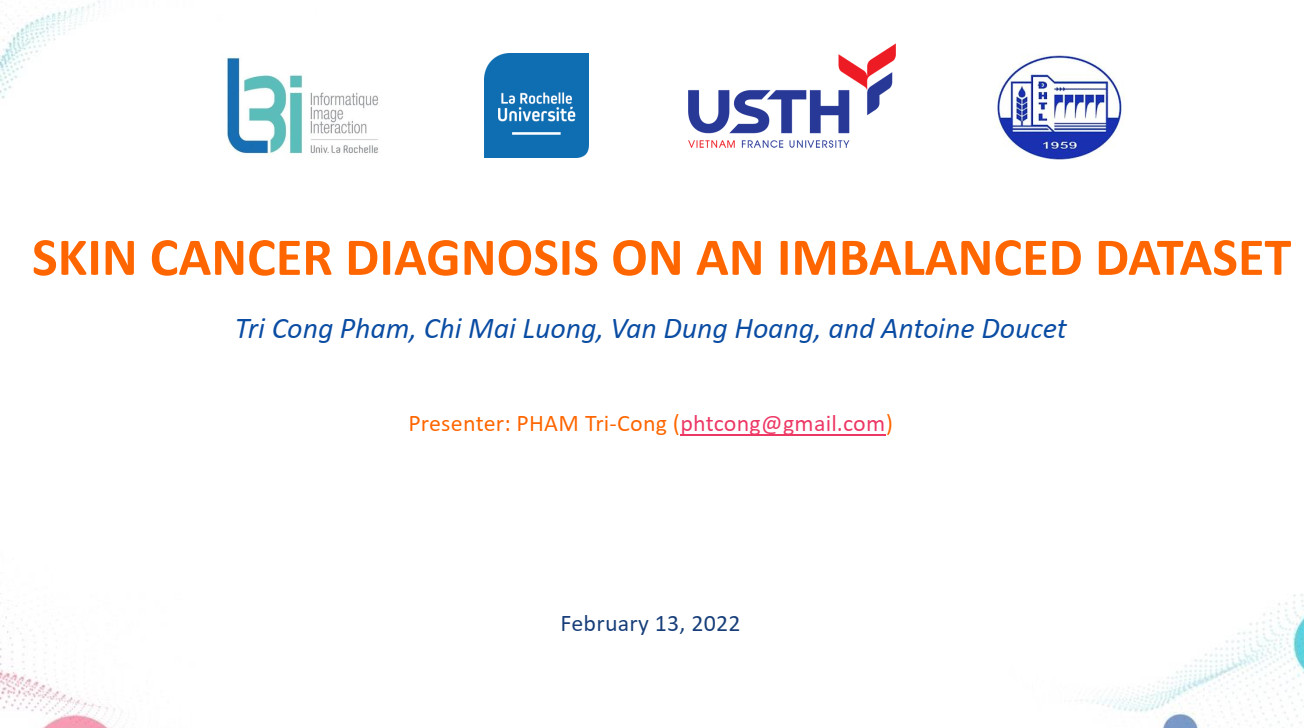 L3i Informatique Image Interaction Univ. La Rochelle

La Rochelle Université

USTH VIETNAM FRANCE UNIVERSITY

ĐHTL 1959

SKIN CANCER DIAGNOSIS ON AN IMBALANCED DATASET

Tri Cong Pham, Chi Mai Luong, Van Dung Hoang, and Antoine Doucet

Presenter: PHAM Tri-Cong (phtcong@gmail.com)

February 13, 2022